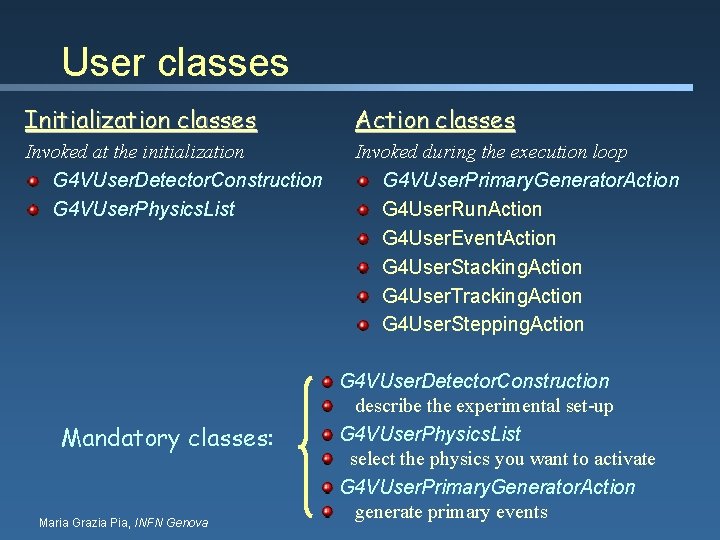 User classes

Initialization classes

Invoked at the initialization

G4VUserDetectorConstruction

G4VUserPhysicsList

Action classes

Invoked during the execution loop

G4VUserPrimaryGeneratorAction

G4UserRunAction

G4UserEventAction

G4UserStackingAction

G4UserTrackingAction

G4UserSteppingAction

Mandatory classes:

G4VUserDetectorConstruction

describe the experimental set-up

G4VUserPhysicsList

select the physics you want to activate

G4VUserPrimaryGeneratorAction

generate primary events

Maria Grazia Pia, INFN Genova